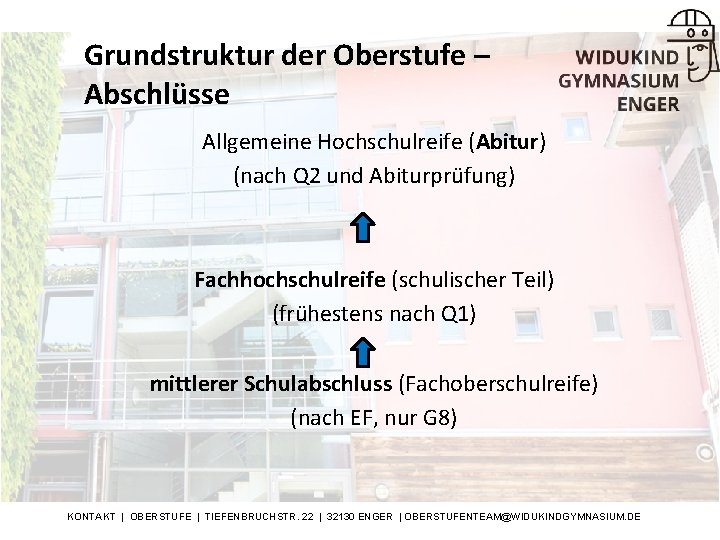 Grundstruktur der Oberstufe – Abschlüsse

WIDUKIND
GYMNASIUM
ENGER

Allgemeine Hochschulreife (Abitur)
(nach Q2 und Abiturprüfung)

Fachhochschulreife (schulischer Teil)
(frühestens nach Q1)

mittlerer Schulabschluss (Fachoberschulreife)
(nach EF, nur G8)

KONTAKT | OBERSTUFE | TIEFENBRUCHSTR. 22 | 32130 ENGER | OBERSTUFENTEAM@WIDUKINDGYMNASIUM.DE